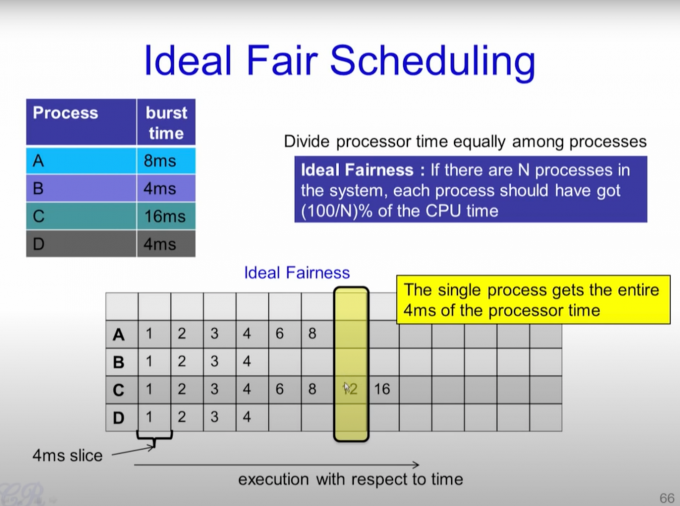 Ideal Fair Scheduling

| Process | burst time |
|---|---|
| A | 8ms |
| B | 4ms |
| C | 16ms |
| D | 4ms |

Divide processor time equally among processes

**Ideal Fairness :** If there are N processes in the system, each process should have got (100/N)% of the CPU time

Ideal Fairness

The single process gets the entire 4ms of the processor time

| | | | | | | | | | | | | | |
|---|---|---|---|---|---|---|---|---|---|---|---|---|---|
| A | 1 | 2 | 3 | 4 | 6 | 8 | | | | | | | |
| B | 1 | 2 | 3 | 4 | | | | | | | | | |
| C | 1 | 2 | 3 | 4 | 6 | 8 | 12 | 16 | | | | | |
| D | 1 | 2 | 3 | 4 | | | | | | | | | |

4ms slice

execution with respect to time

66